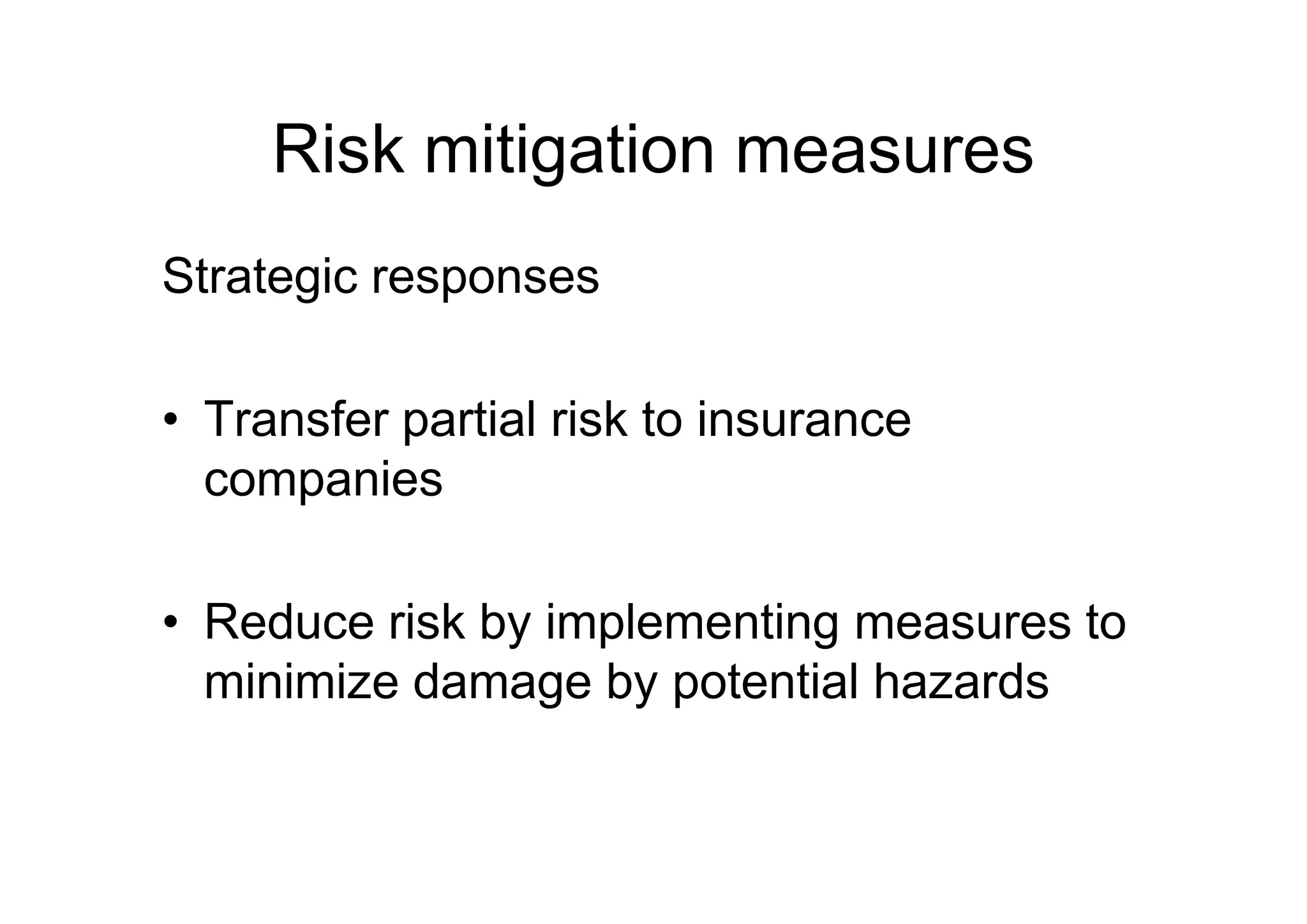 Risk mitigation measures

Strategic responses

• Transfer partial risk to insurance companies

• Reduce risk by implementing measures to minimize damage by potential hazards